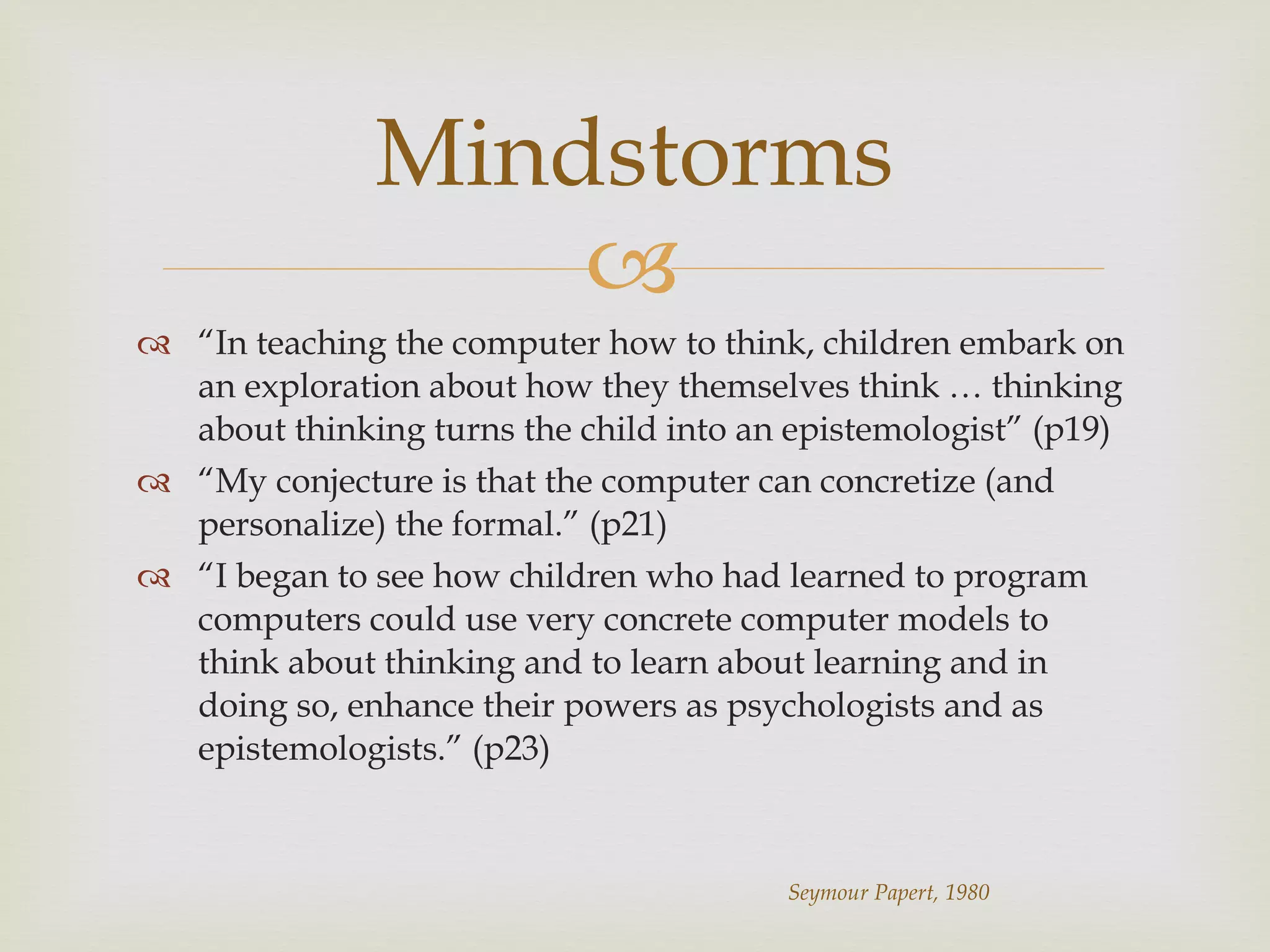 Mindstorms

“In teaching the computer how to think, children embark on an exploration about how they themselves think … thinking about thinking turns the child into an epistemologist” (p19)

“My conjecture is that the computer can concretize (and personalize) the formal.” (p21)

“I began to see how children who had learned to program computers could use very concrete computer models to think about thinking and to learn about learning and in doing so, enhance their powers as psychologists and as epistemologists.” (p23)

Seymour Papert, 1980